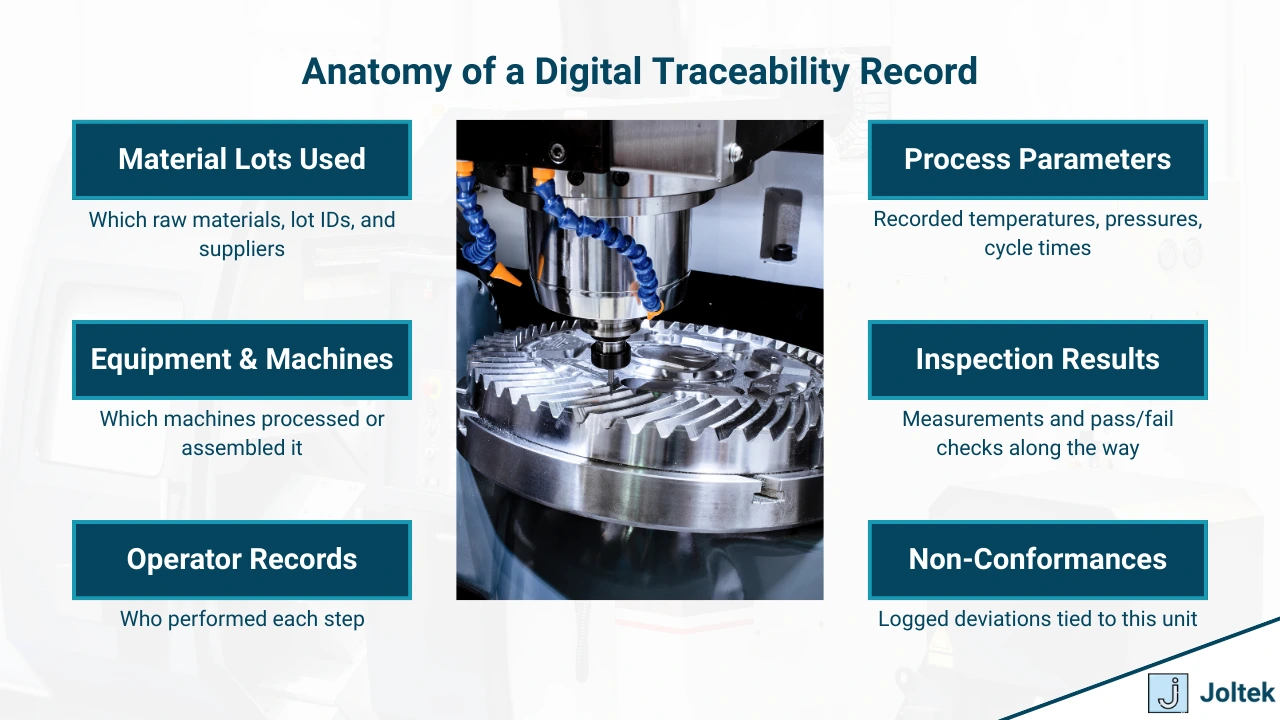 Anatomy of a Digital Traceability Record

Material Lots Used

Which raw materials, lot IDs, and suppliers

Equipment & Machines

Which machines processed or assembled it

Operator Records

Who performed each step

Process Parameters

Recorded temperatures, pressures, cycle times

Inspection Results

Measurements and pass/fail checks along the way

Non-Conformances

Logged deviations tied to this unit

Joltek